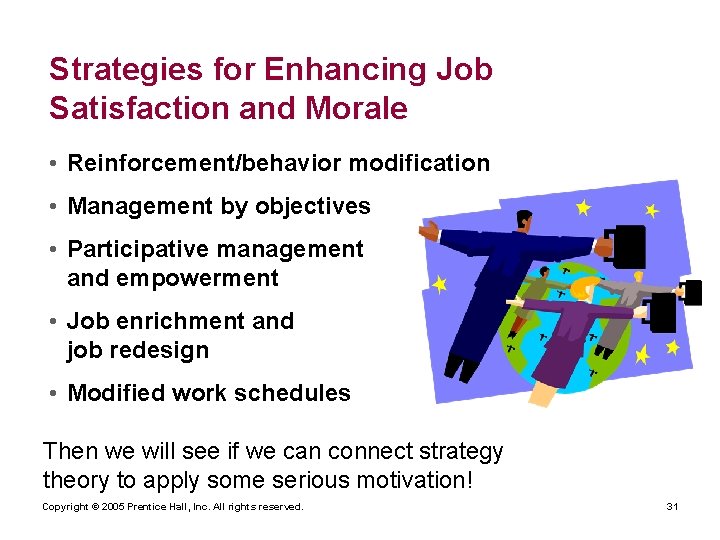 Strategies for Enhancing Job Satisfaction and Morale

• Reinforcement/behavior modification
• Management by objectives
• Participative management and empowerment
• Job enrichment and job redesign
• Modified work schedules

Then we will see if we can connect strategy theory to apply some serious motivation!

Copyright © 2005 Prentice Hall, Inc. All rights reserved.

31